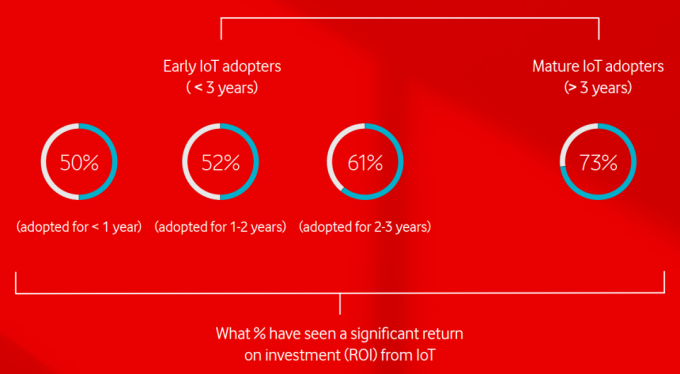 Early IoT adopters
( < 3 years)

Mature IoT adopters
(> 3 years)

50%
(adopted for < 1 year)

52%
(adopted for 1-2 years)

61%
(adopted for 2-3 years)

73%

What % have seen a significant return on investment (ROI) from IoT